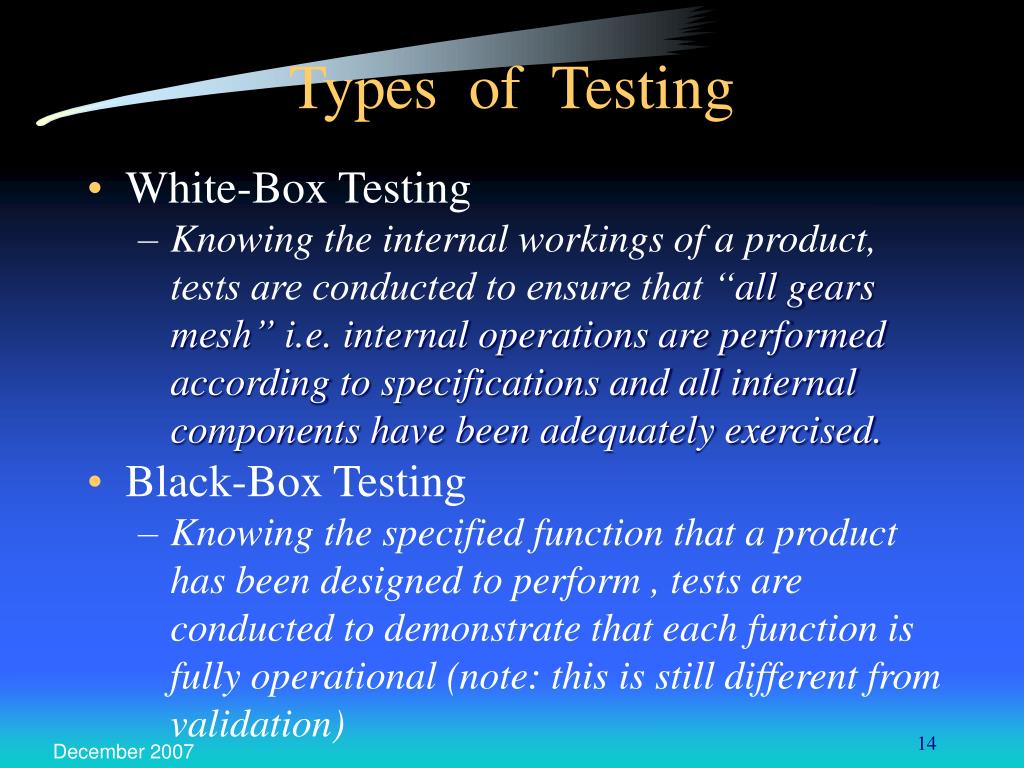 Types of Testing

• White-Box Testing
– Knowing the internal workings of a product, tests are conducted to ensure that “all gears mesh” i.e. internal operations are performed according to specifications and all internal components have been adequately exercised.
• Black-Box Testing
– Knowing the specified function that a product has been designed to perform , tests are conducted to demonstrate that each function is fully operational (note: this is still different from validation)

December 2007

14